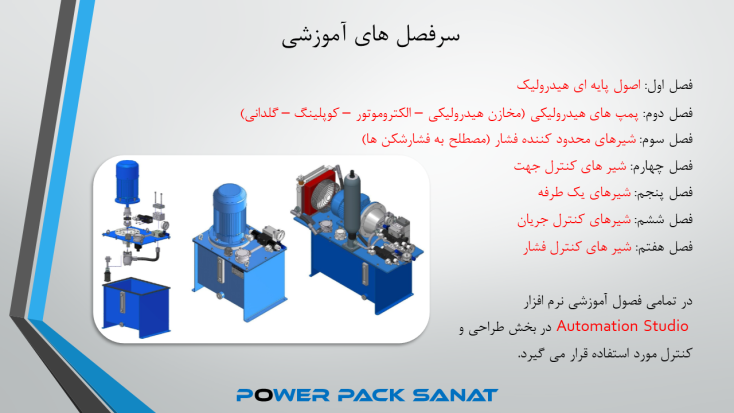 سرفصل های آموزشی

فصل اول: اصول پایه ای هیدرولیک

فصل دوم: پمپ های هیدرولیکی (مخازن هیدرولیکی – الکتروموتور – کوپلینگ – گلدانی)

فصل سوم: شیرهای محدود کننده فشار (مصطلح به فشارشکن ها)

فصل چهارم: شیر های کنترل جهت

فصل پنجم: شیرهای یک طرفه

فصل ششم: شیرهای کنترل جریان

فصل هفتم: شیر های کنترل فشار

در تمامی فصول آموزشی نرم افزار Automation Studio در بخش طراحی و کنترل مورد استفاده قرار می گیرد.

POWER PACK SANAT